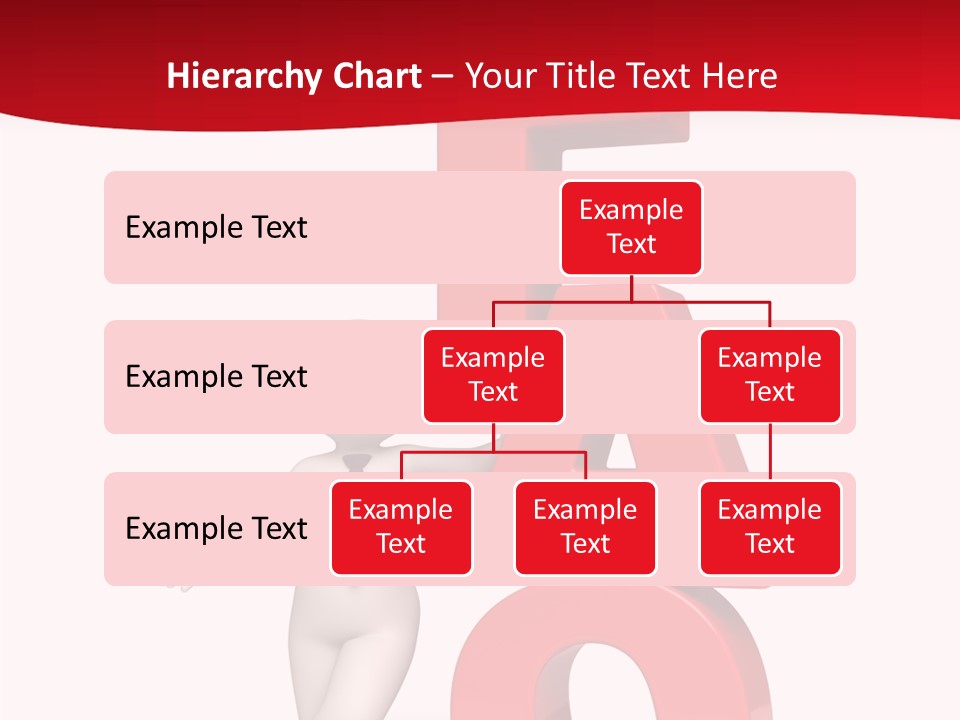 Hierarchy Chart – Your Title Text Here

Example Text

Example Text

Example Text

Example Text

Example Text

Example Text

Example Text

Example Text

Example Text